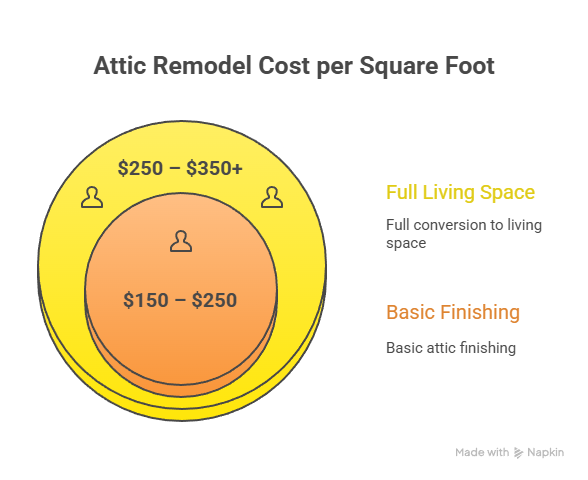 Attic Remodel Cost per Square Foot

\$250 – \$350+

\$150 – \$250

Full Living Space

Full conversion to living space

Basic Finishing

Basic attic finishing

Made with Napkin